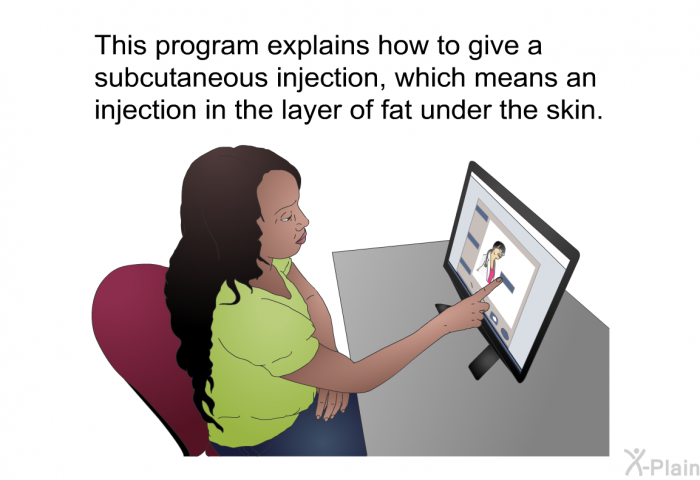 This program explains how to give a subcutaneous injection, which means an injection in the layer of fat under the skin.

X-Plain